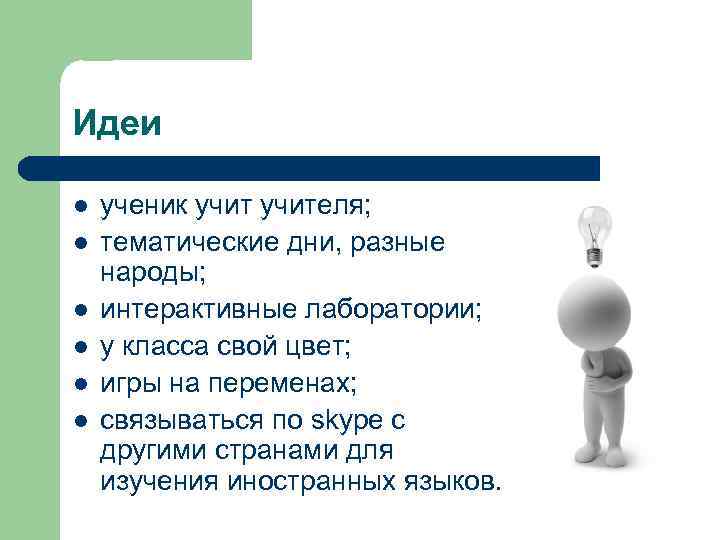 Идеи

- ученик учит учителя;
- тематические дни, разные народы;
- интерактивные лаборатории;
- у класса свой цвет;
- игры на переменах;
- связываться по skype с другими странами для изучения иностранных языков.